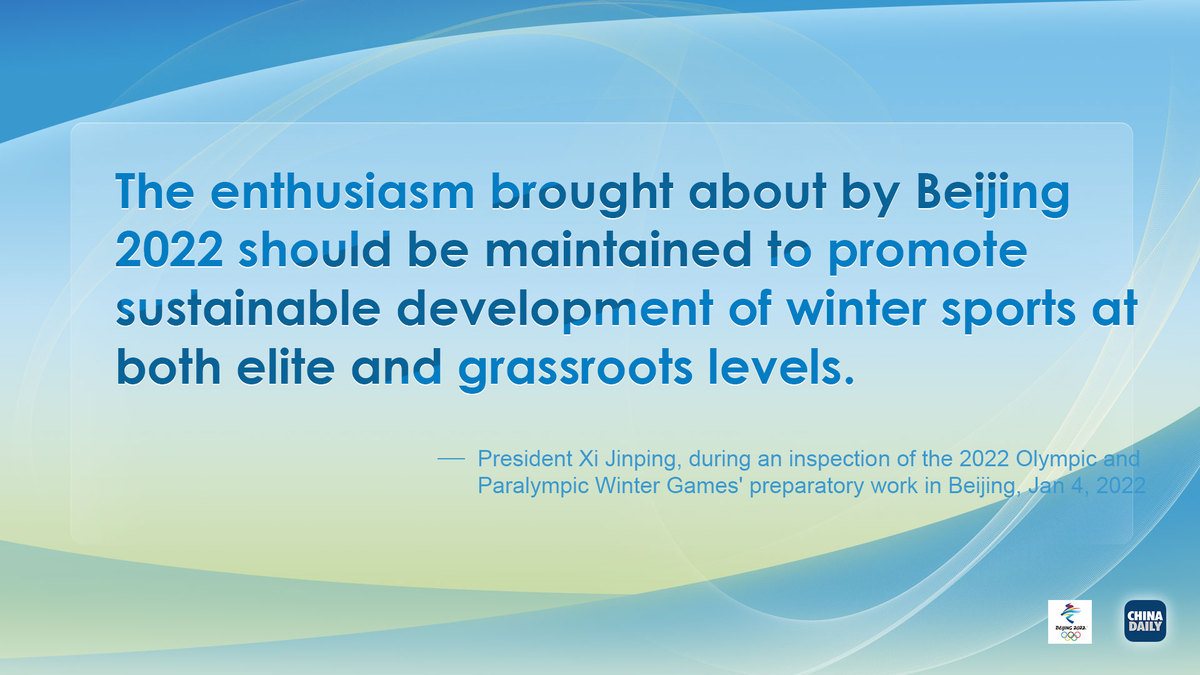 The enthusiasm brought about by Beijing 2022 should be maintained to promote sustainable development of winter sports at both elite and grassroots levels.

— President Xi Jinping, during an inspection of the 2022 Olympic and Paralympic Winter Games' preparatory work in Beijing, Jan 4, 2022

Beijing 2022

CHINA DAILY